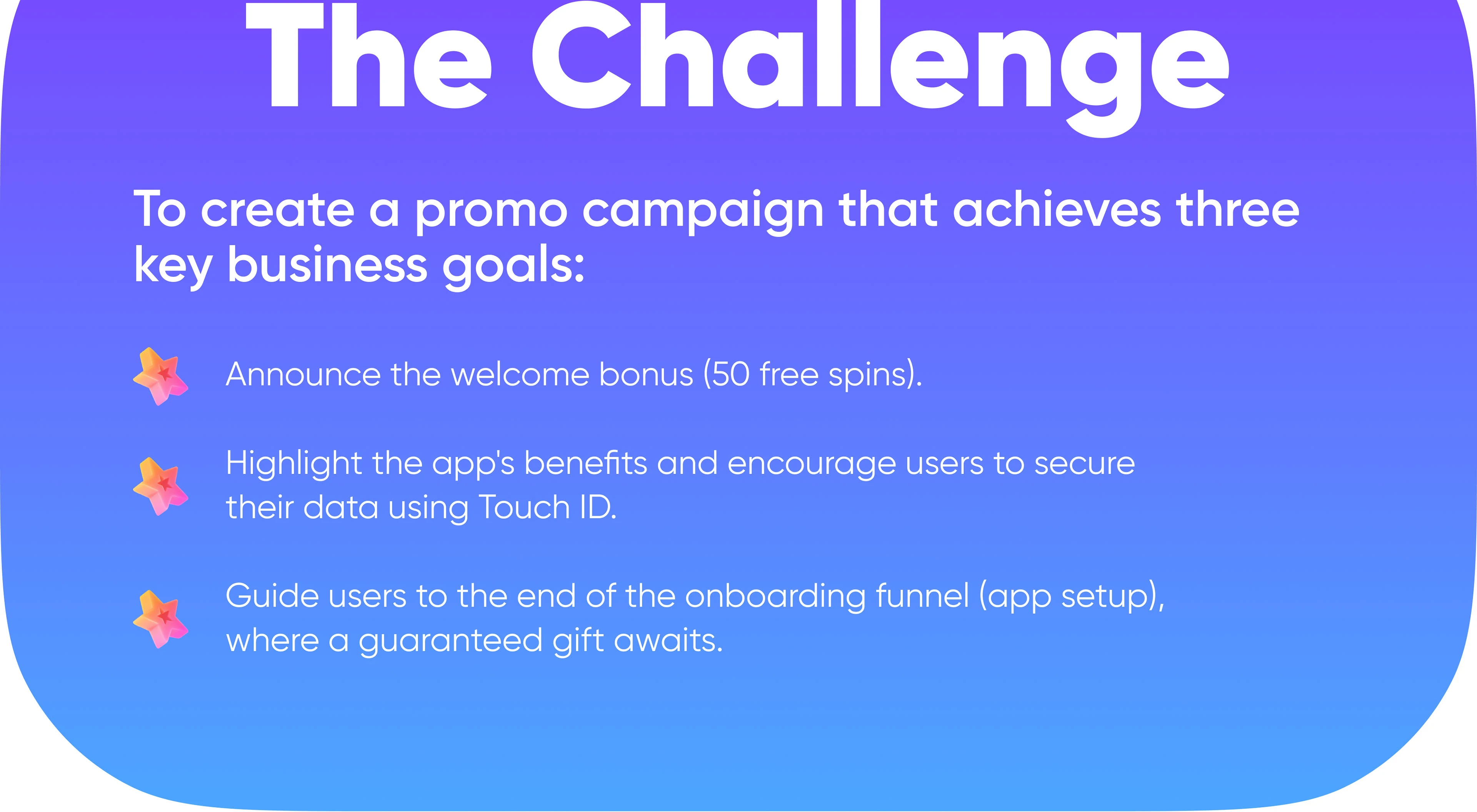 The Challenge

To create a promo campaign that achieves three key business goals:

Announce the welcome bonus (50 free spins).

Highlight the app's benefits and encourage users to secure their data using Touch ID.

Guide users to the end of the onboarding funnel (app setup), where a guaranteed gift awaits.